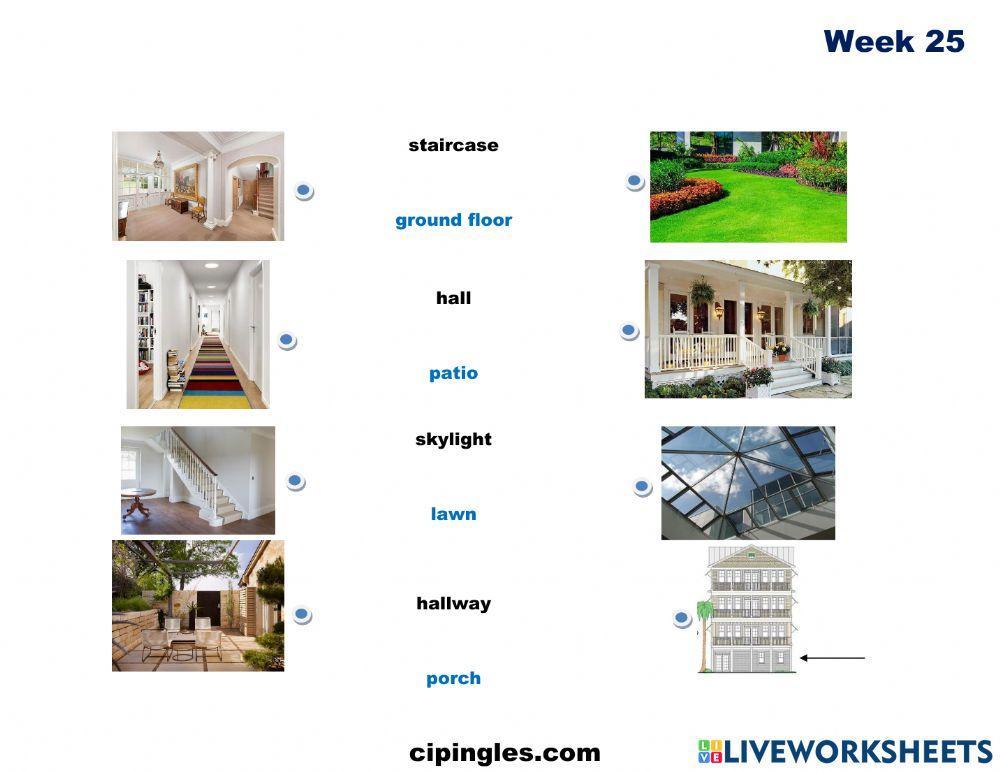 Week 25

staircase

ground floor

hall

patio

skylight

lawn

hallway

porch

cipingles.com

LIVEWORKSHEETS